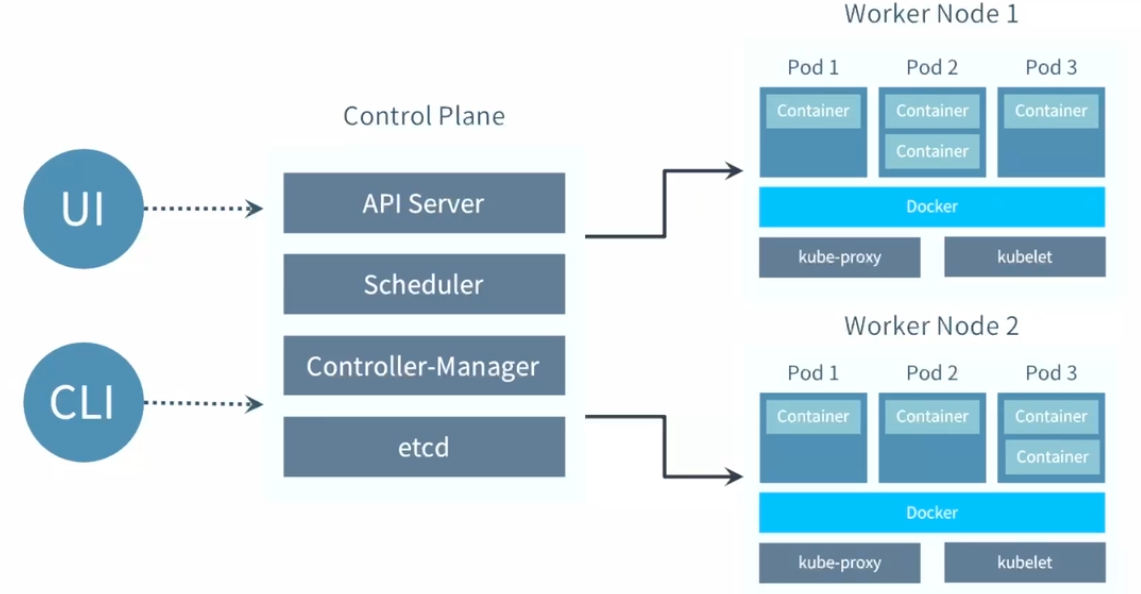 UI

CLI

Control Plane

API Server

Scheduler

Controller-Manager

etcd

Worker Node 1

Pod 1

Container

Pod 2

Container

Container

Pod 3

Container

Docker

kube-proxy

kubelet

Worker Node 2

Pod 1

Container

Pod 2

Container

Pod 3

Container

Container

Docker

kube-proxy

kubelet